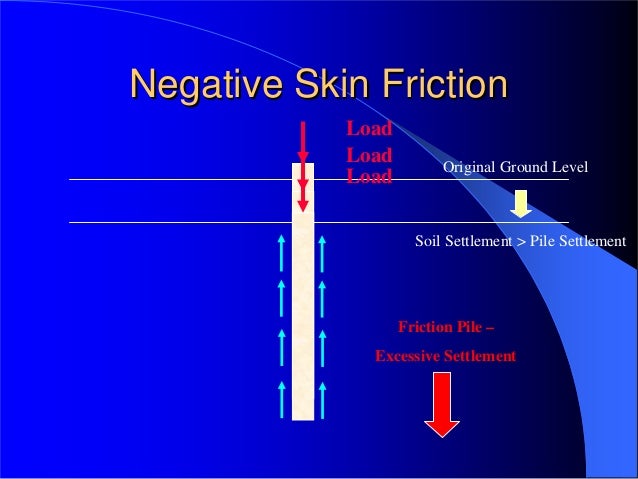 Negative Skin Friction

Load
Load
Load

Original Ground Level

Soil Settlement > Pile Settlement

Friction Pile –
Excessive Settlement